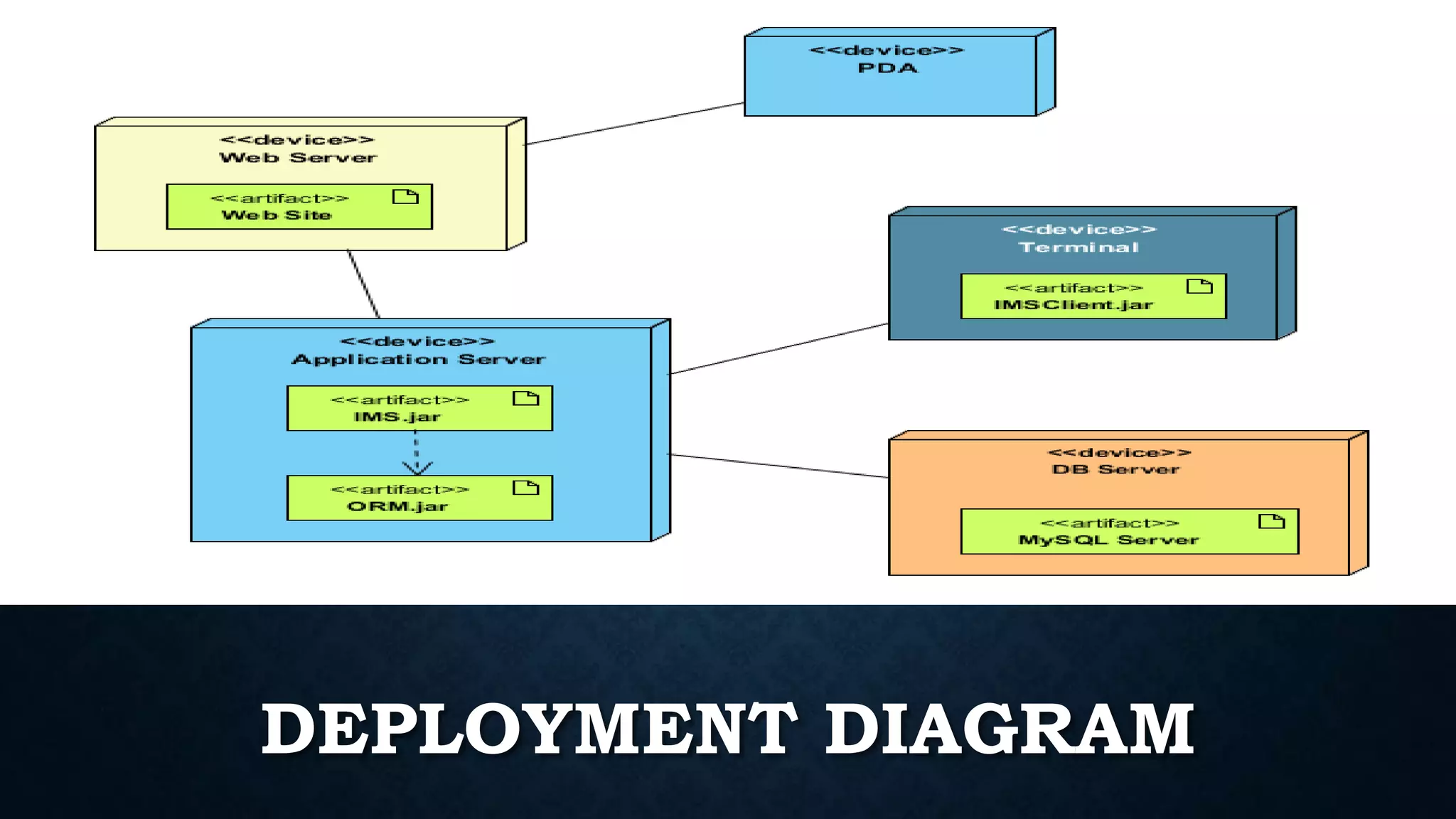 <<device>>
PDA

<<device>>
Web Server

<<artifact>>
Web Site

<<device>>
Terminal

<<artifact>>
IMSClient.jar

<<device>>
Application Server

<<artifact>>
IMS.jar

<<artifact>>
ORM.jar

<<device>>
DB Server

<<artifact>>
MySQL Server

DEPLOYMENT DIAGRAM